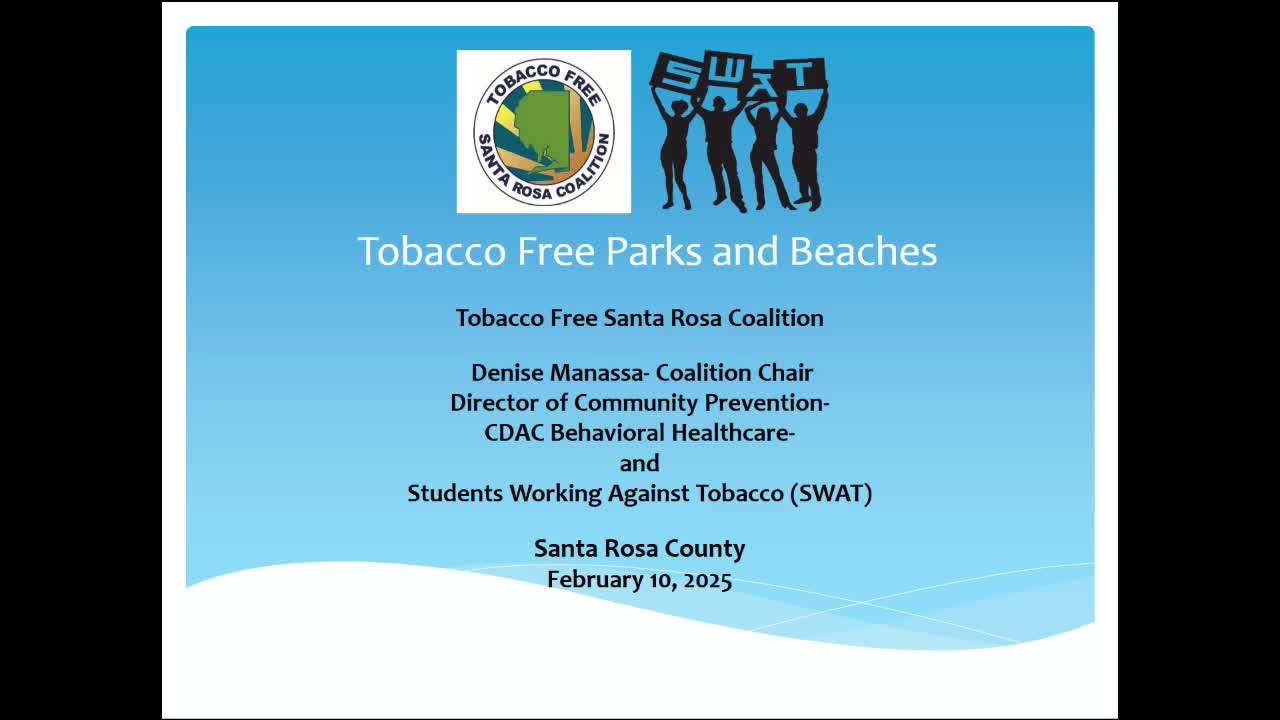 TOBACCO FREE
SANTA ROSA COALITION

SWAT

Tobacco Free Parks and Beaches

Tobacco Free Santa Rosa Coalition

Denise Manassa- Coalition Chair
Director of Community Prevention-
CDAC Behavioral Healthcare-
and
Students Working Against Tobacco (SWAT)

Santa Rosa County
February 10, 2025